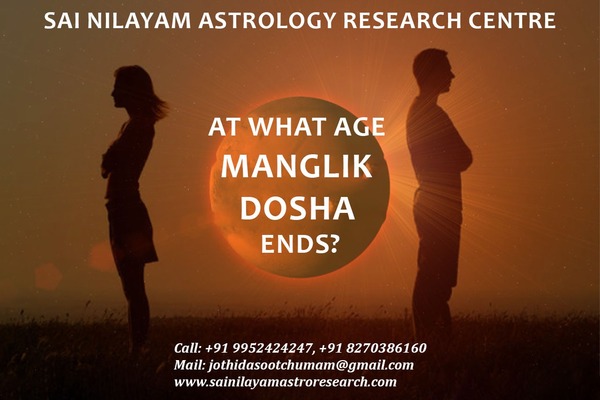 SAI NILAYAM ASTROLOGY RESEARCH CENTRE

AT WHAT AGE
MANGLIK
DOSHA
ENDS?

Call: +91 9952424247, +91 8270386160
Mail: jothidasootchumam@gmail.com
www.sainilayamastroresearch.com